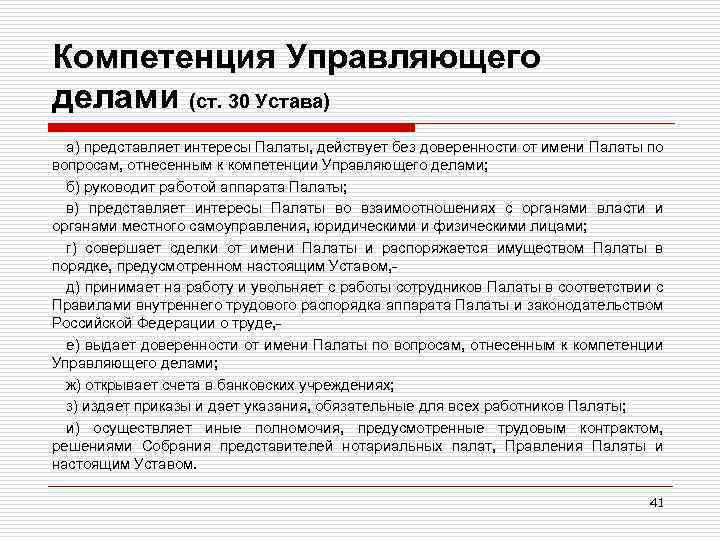 Компетенция Управляющего делами (ст. 30 Устава)

а) представляет интересы Палаты, действует без доверенности от имени Палаты по вопросам, отнесенным к компетенции Управляющего делами;

б) руководит работой аппарата Палаты;

в) представляет интересы Палаты во взаимоотношениях с органами власти и органами местного самоуправления, юридическими и физическими лицами;

г) совершает сделки от имени Палаты и распоряжается имуществом Палаты в порядке, предусмотренном настоящим Уставом,-

д) принимает на работу и увольняет с работы сотрудников Палаты в соответствии с Правилами внутреннего трудового распорядка аппарата Палаты и законодательством Российской Федерации о труде,-

е) выдает доверенности от имени Палаты по вопросам, отнесенным к компетенции Управляющего делами;

ж) открывает счета в банковских учреждениях;

з) издает приказы и дает указания, обязательные для всех работников Палаты;

и) осуществляет иные полномочия, предусмотренные трудовым контрактом, решениями Собрания представителей нотариальных палат, Правления Палаты и настоящим Уставом.

41